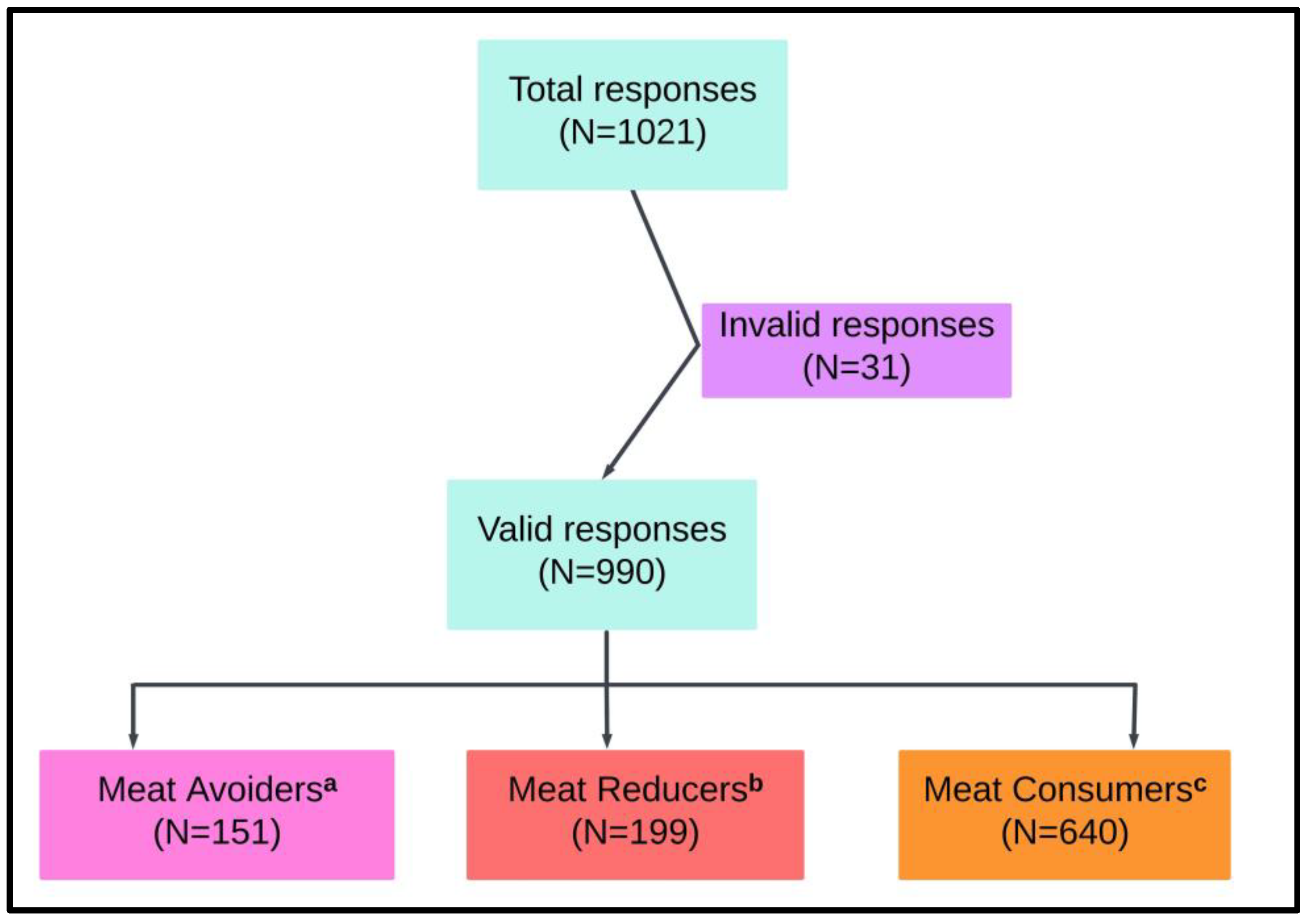 Total responses (N=1021)

Invalid responses (N=31)

Valid responses (N=990)

Meat Avoiders$^a$ (N=151)

Meat Reducers$^b$ (N=199)

Meat Consumers$^c$ (N=640)